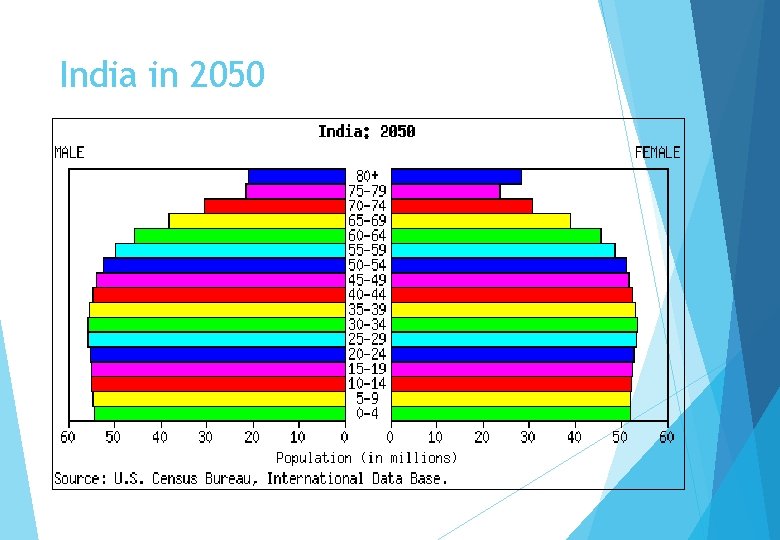 India in 2050

India: 2050

MALE

FEMALE

80+
75-79
70-74
65-69
60-64
55-59
50-54
45-49
40-44
35-39
30-34
25-29
20-24
15-19
10-14
5-9
0-4

60 50 40 30 20 10 0

0 10 20 30 40 50 60

Population (in millions)

Source: U.S. Census Bureau, International Data Base.